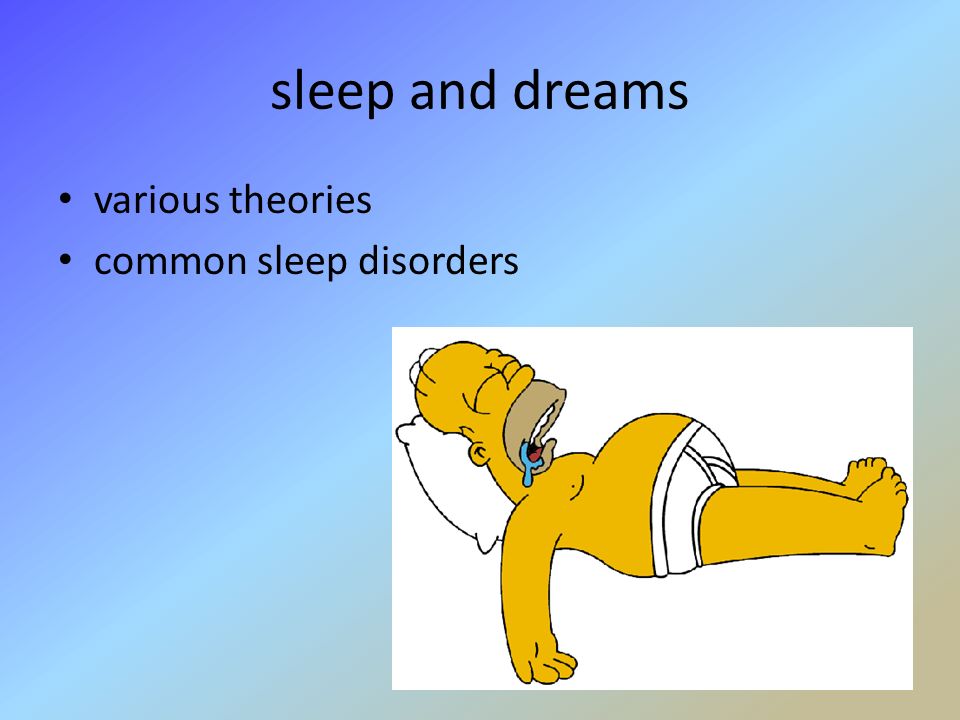 sleep and dreams

• various theories
• common sleep disorders